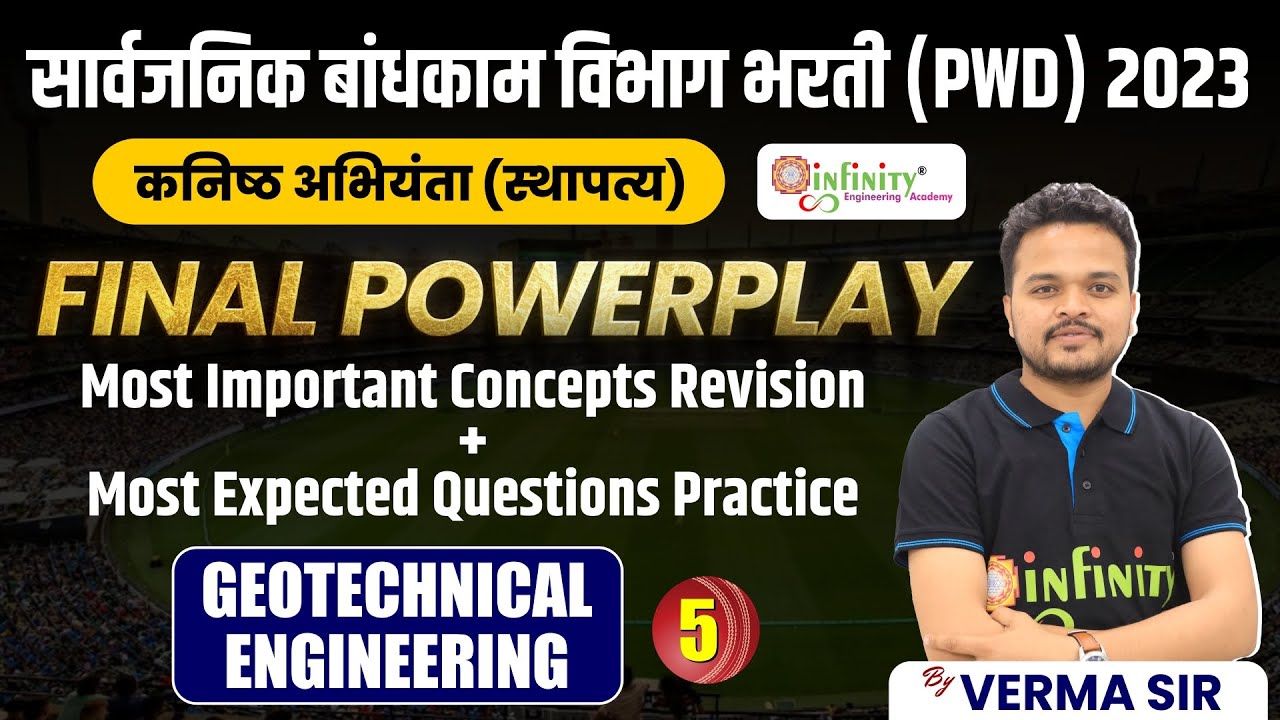 सार्वजनिक बांधकाम विभाग भरती (PWD) 2023

कनिष्ठ अभियंता (स्थापत्य)

infinity® Engineering Academy

FINAL POWERPLAY

Most Important Concepts Revision
+
Most Expected Questions Practice

GEOTECHNICAL ENGINEERING

5

infinity

By VERMA SIR